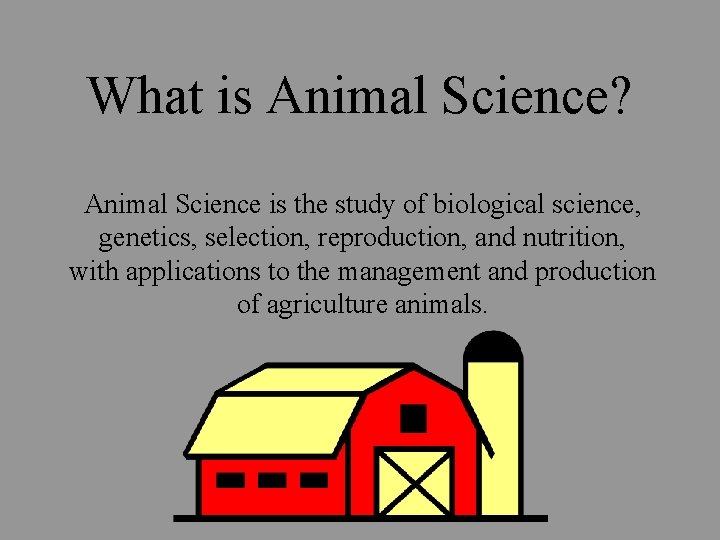 What is Animal Science?

Animal Science is the study of biological science, genetics, selection, reproduction, and nutrition, with applications to the management and production of agriculture animals.